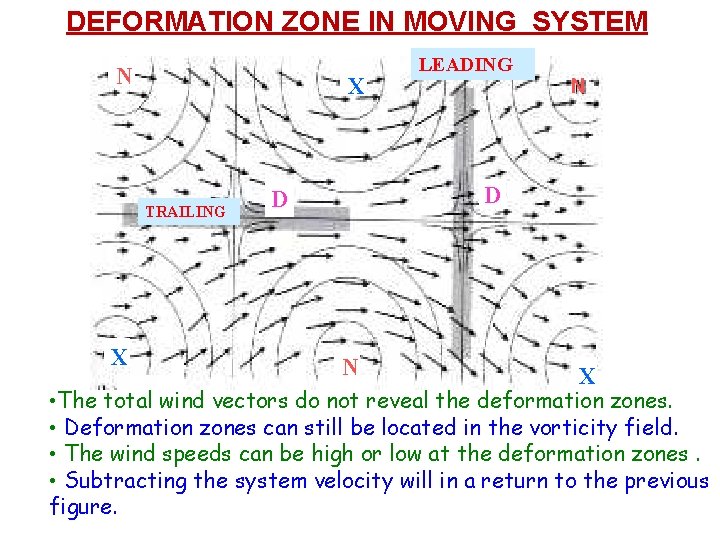 DEFORMATION ZONE IN MOVING SYSTEM

N

X

LEADING

N

TRAILING

D

D

X

N

X

•The total wind vectors do not reveal the deformation zones.
• Deformation zones can still be located in the vorticity field.
• The wind speeds can be high or low at the deformation zones .
• Subtracting the system velocity will in a return to the previous figure.